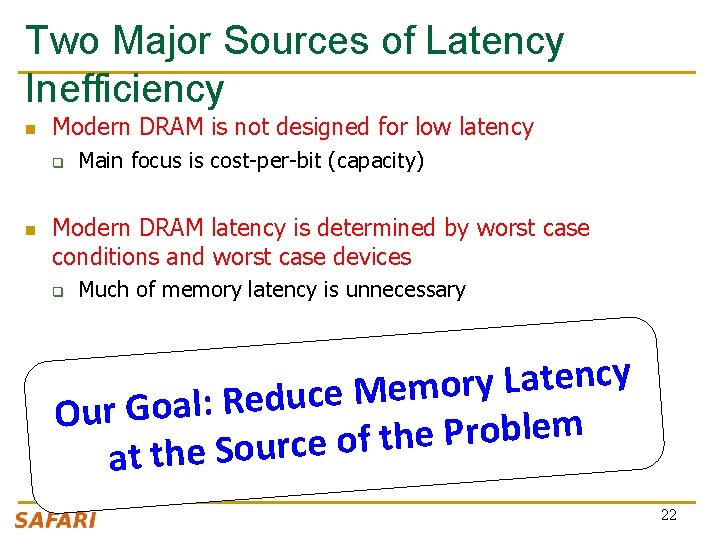 Two Major Sources of Latency Inefficiency

Modern DRAM is not designed for low latency

Main focus is cost-per-bit (capacity)

Modern DRAM latency is determined by worst case conditions and worst case devices

Much of memory latency is unnecessary

Our Goal: Reduce Memory Latency at the Source of the Problem

SAFARI

22